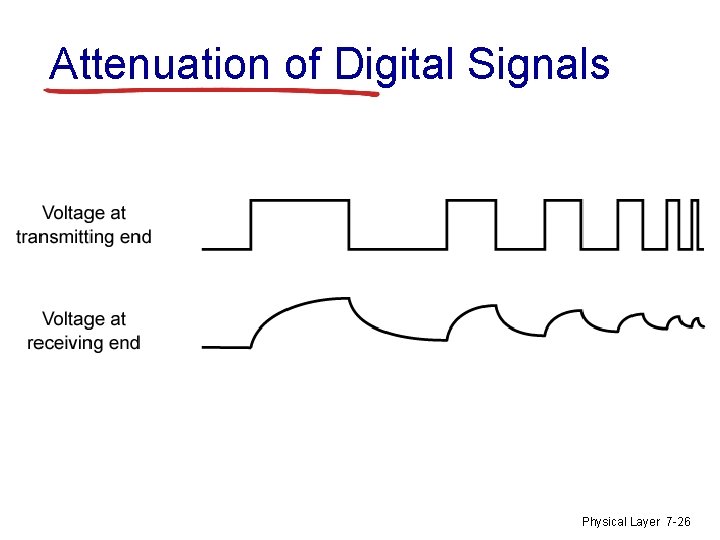 Attenuation of Digital Signals

Voltage at transmitting end

Voltage at receiving end

Physical Layer 7-26